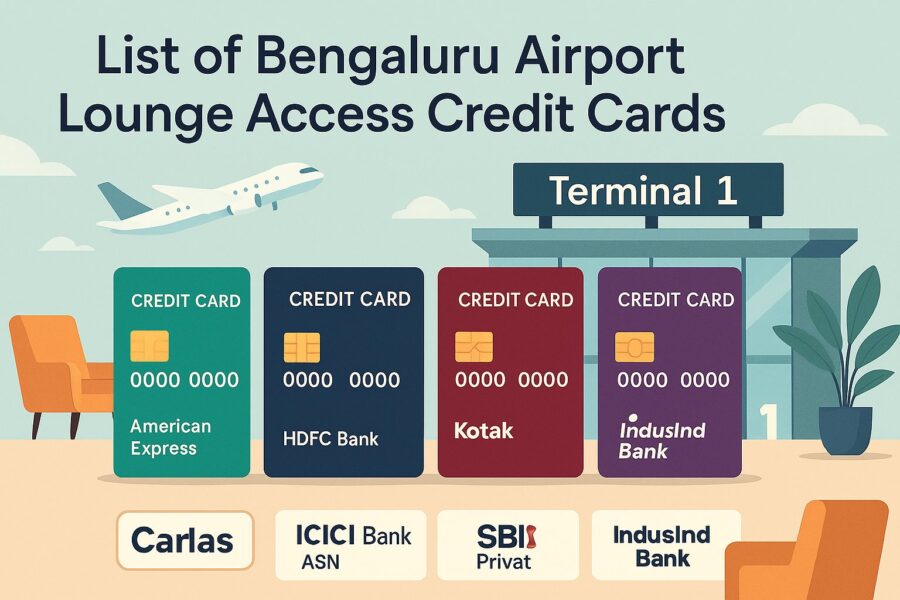 List of Bengaluru Airport Lounge Access Credit Cards

Terminal 1

CREDIT CARD
0000 0000
American Express

CREDIT CARD
0000 0000
HDFC Bank

CREDIT CARD
0000 0000
Kotak

CREDIT CARD
0000 0000
IndusInd Bank

1

Carlas

ICICI Bank
ASN

SBI
Privat

IndusInd Bank